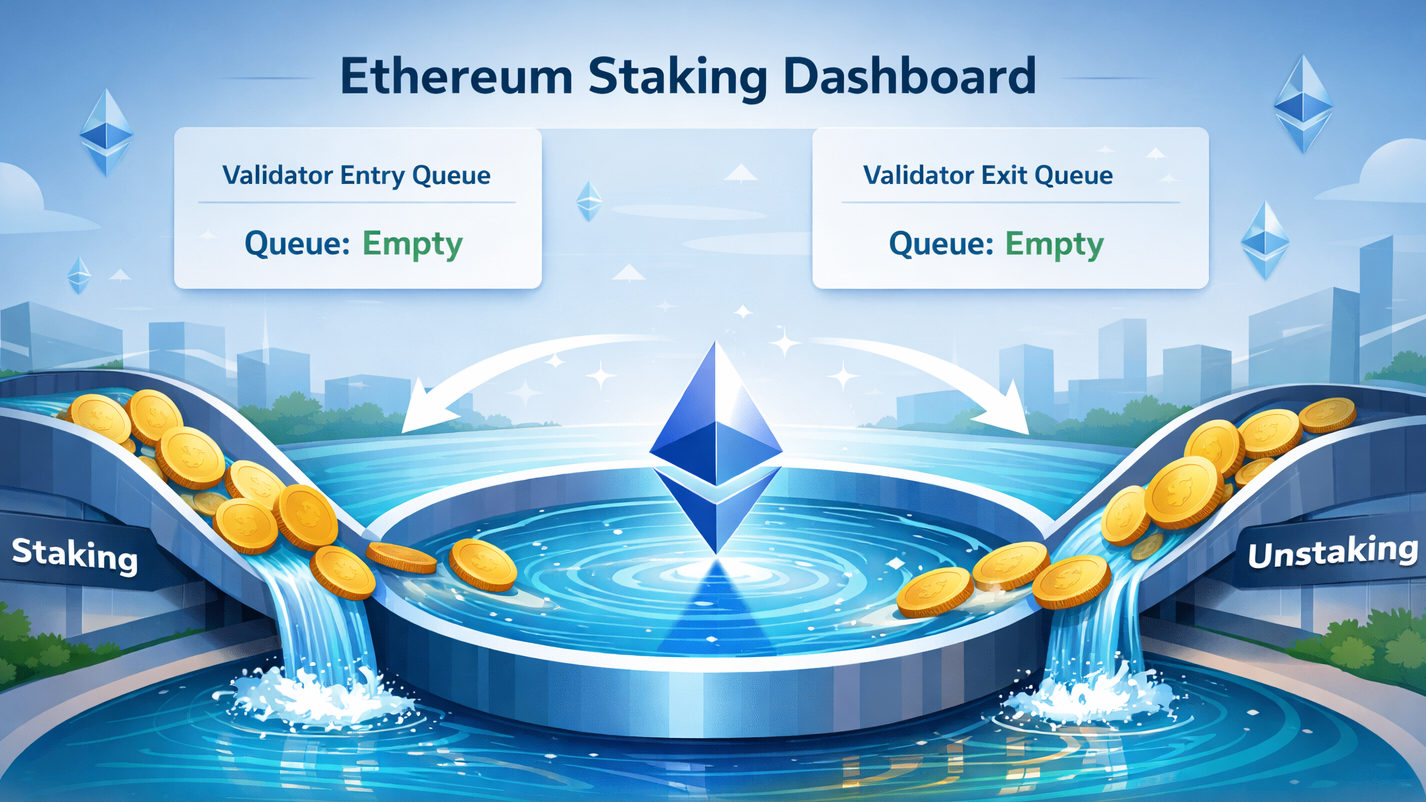 Ethereum Staking Dashboard

Validator Entry Queue

Queue: Empty

Validator Exit Queue

Queue: Empty

Staking

Unstaking